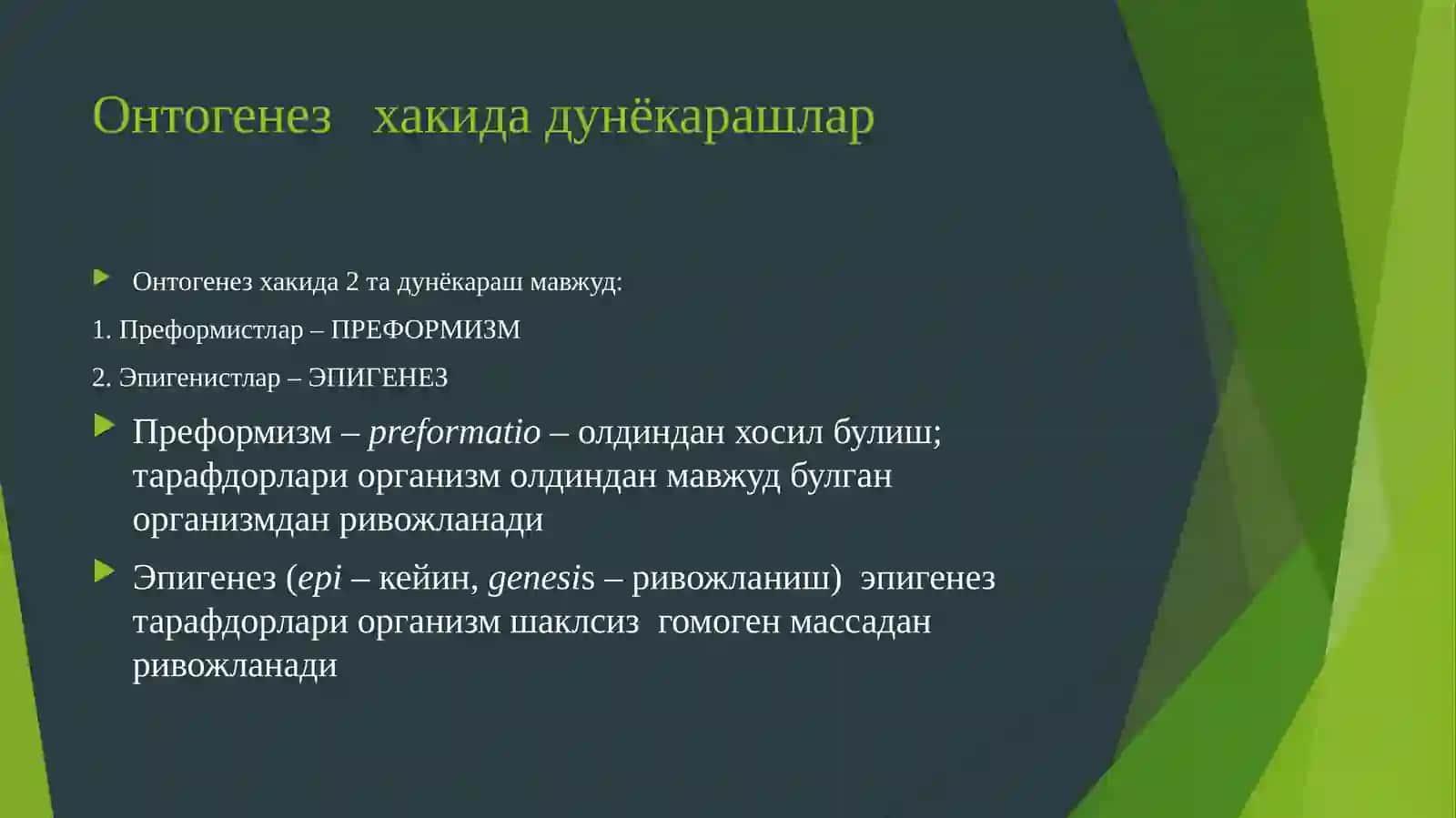 Онтогенез хакида дунёкарашлар

Онтогенез хакида 2 та дунёкараш мавжуд:

1. Преформистлар – ПРЕФОРМИЗМ

2. Эпигенистлар – ЭПИГЕНЕЗ

Преформизм – preformatio – олдиндан хосил булиш; тарафдорлари организм олдиндан мавжуд булган организмдан ривожланади

Эпигенез (epi – кейин, genesis – ривожланиш) эпигенез тарафдорлари организм шаклсиз гомоген массадан ривожланади